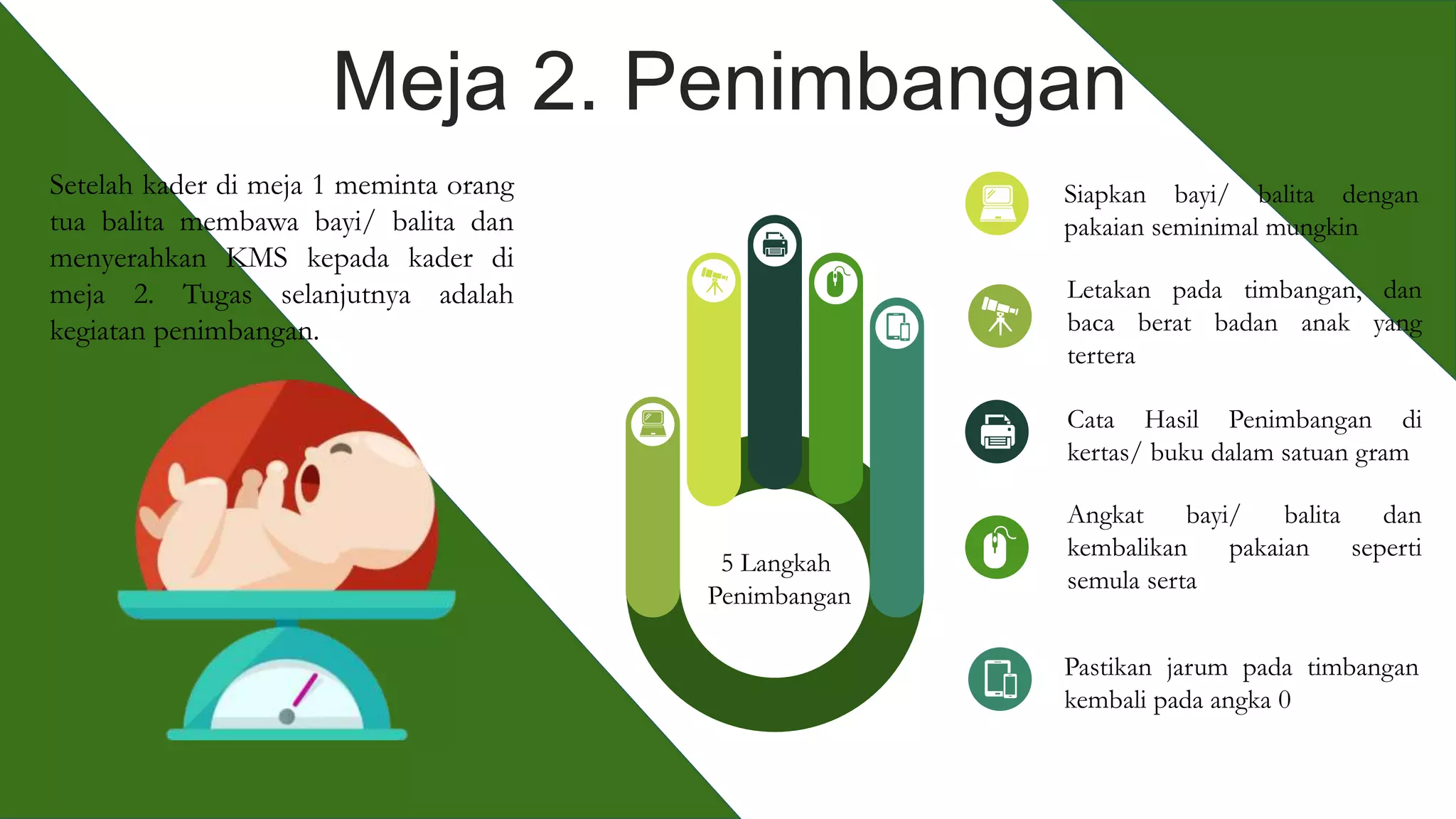 Meja 2. Penimbangan

Setelah kader di meja 1 meminta orang tua balita membawa bayi/ balita dan menyerahkan KMS kepada kader di meja 2. Tugas selanjutnya adalah kegiatan penimbangan.

5 Langkah Penimbangan

Siapkan bayi/ balita dengan pakaian seminimal mungkin

Letakan pada timbangan, dan baca berat badan anak yang tertera

Cata Hasil Penimbangan di kertas/ buku dalam satuan gram

Angkat bayi/ balita dan kembalikan pakaian seperti semula serta

Pastikan jarum pada timbangan kembali pada angka 0